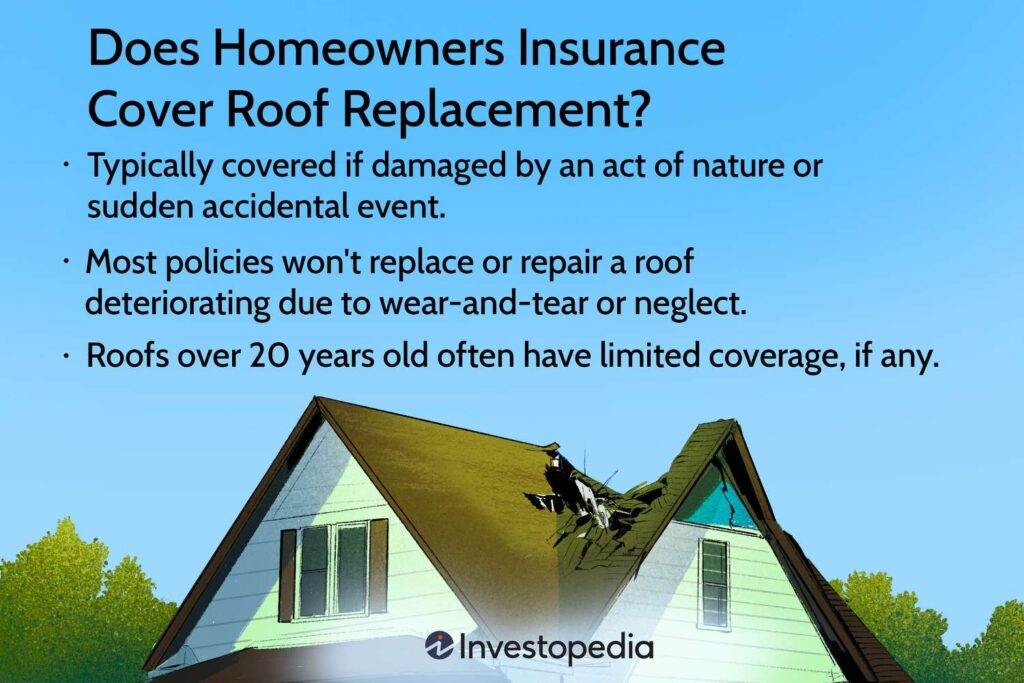 Does Homeowners Insurance Cover Roof Replacement?

· Typically covered if damaged by an act of nature or sudden accidental event.

· Most policies won't replace or repair a roof deteriorating due to wear-and-tear or neglect.

· Roofs over 20 years old often have limited coverage, if any.

Investopedia